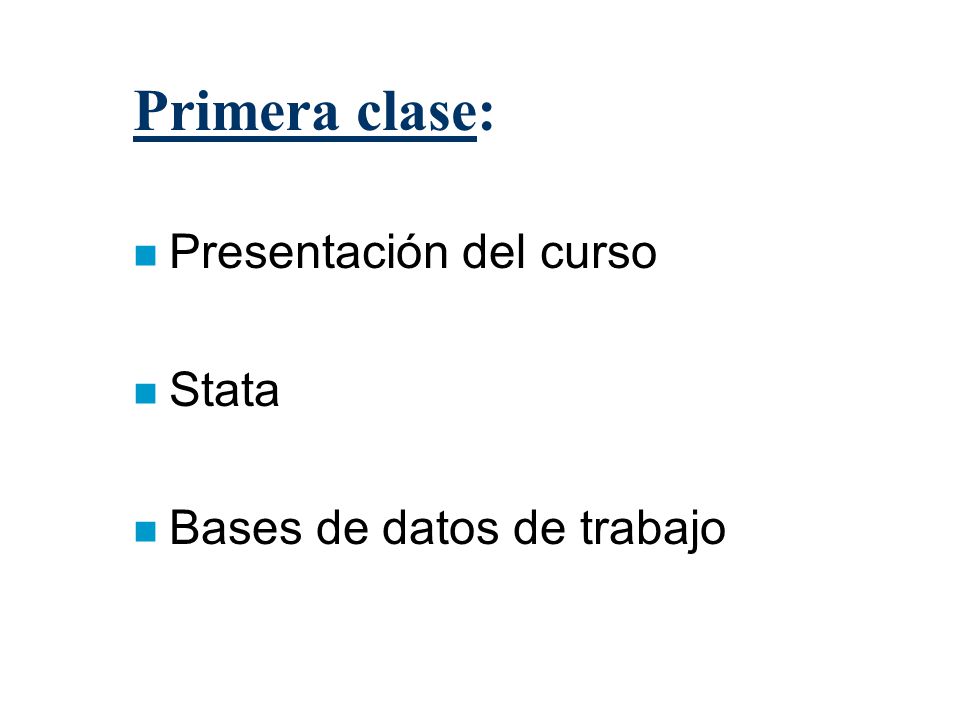 Primera clase:

- Presentación del curso
- Stata
- Bases de datos de trabajo